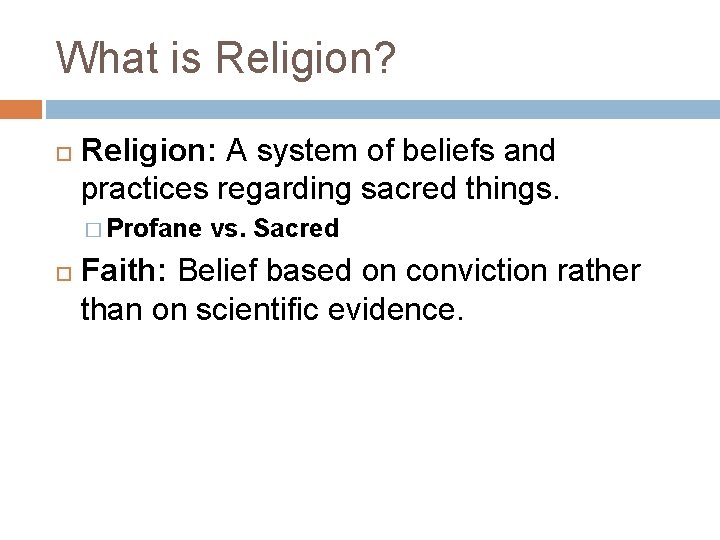 What is Religion?

Religion: A system of beliefs and practices regarding sacred things.

Profane vs. Sacred

Faith: Belief based on conviction rather than on scientific evidence.